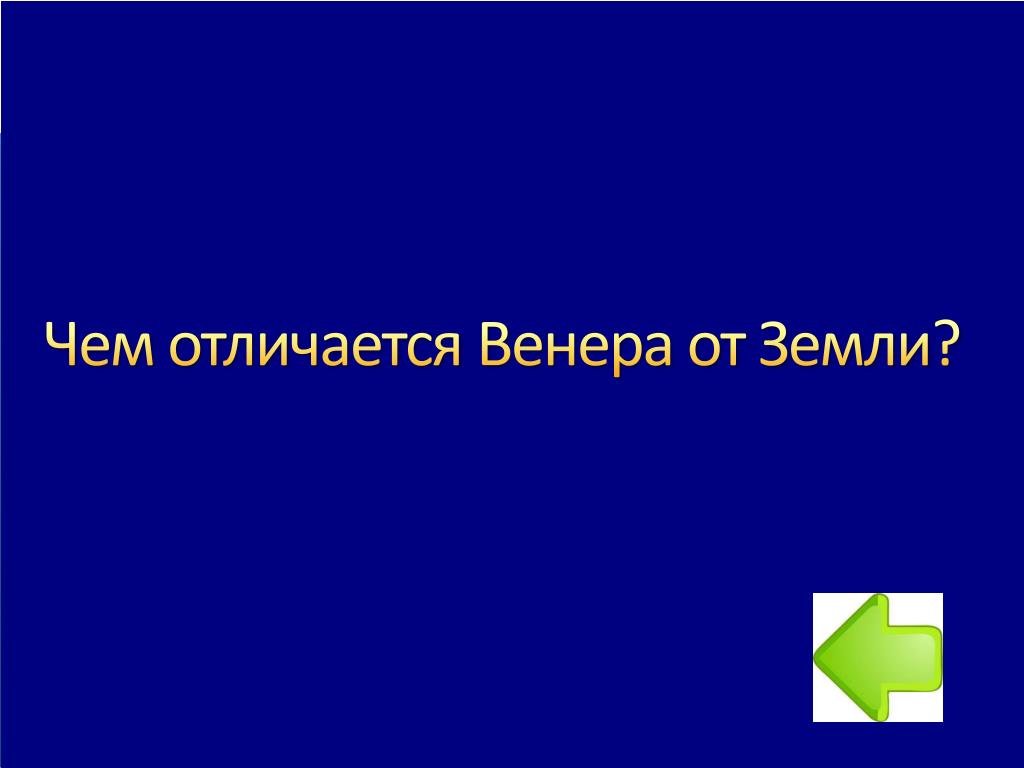 Чем отличается Венера от Земли?